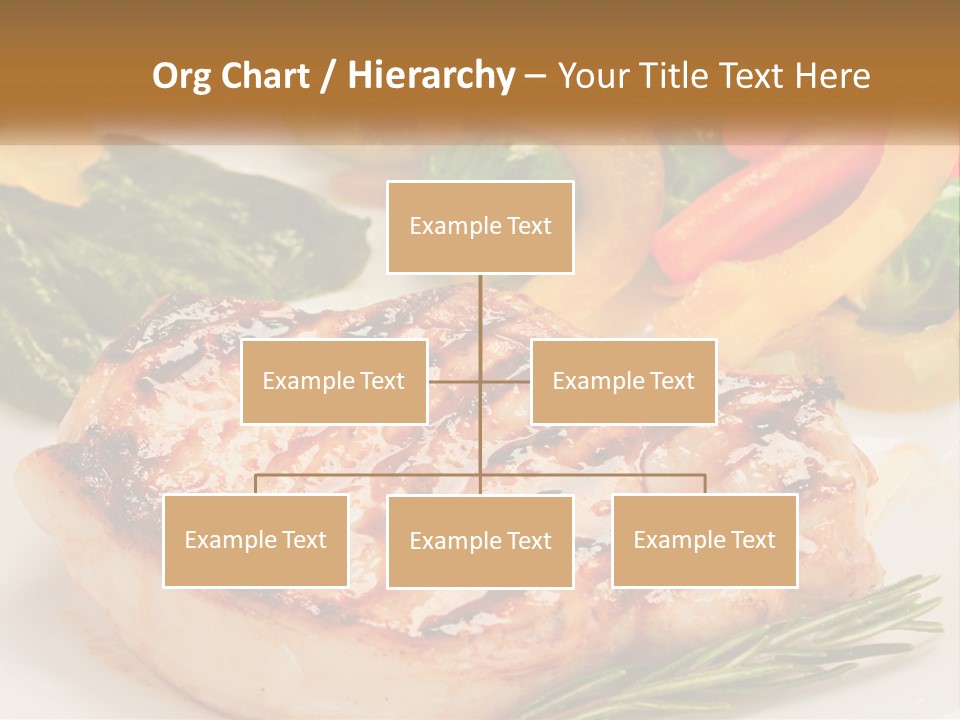 Org Chart / Hierarchy – Your Title Text Here

Example Text

Example Text

Example Text

Example Text

Example Text

Example Text